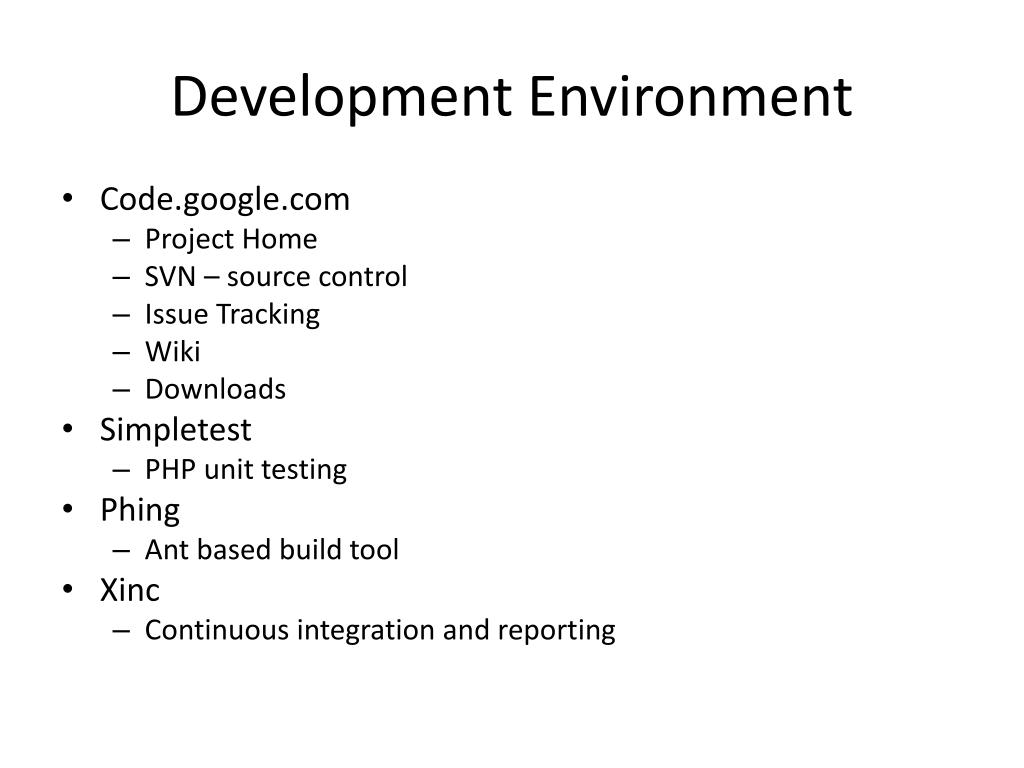 Development Environment

• Code.google.com
 – Project Home
 – SVN – source control
 – Issue Tracking
 – Wiki
 – Downloads
• Simpletest
 – PHP unit testing
• Phing
 – Ant based build tool
• Xinc
 – Continuous integration and reporting